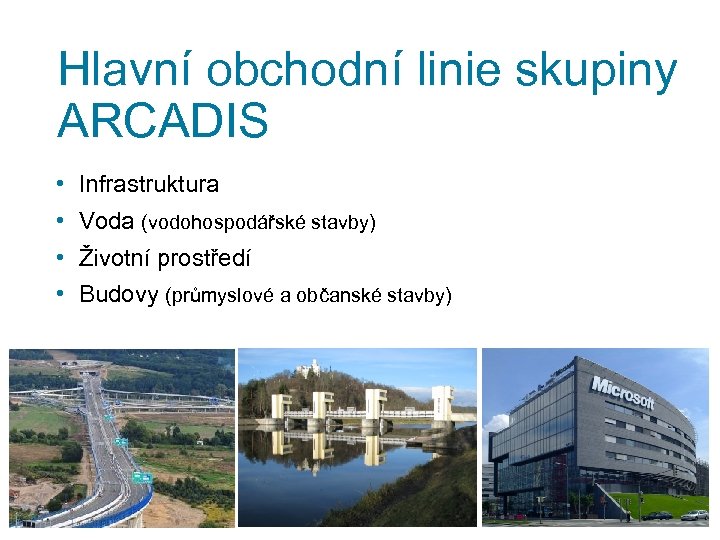 Hlavní obchodní linie skupiny ARCADIS

• Infrastruktura
• Voda (vodohospodářské stavby)
• Životní prostředí
• Budovy (průmyslové a občanské stavby)

Microsoft